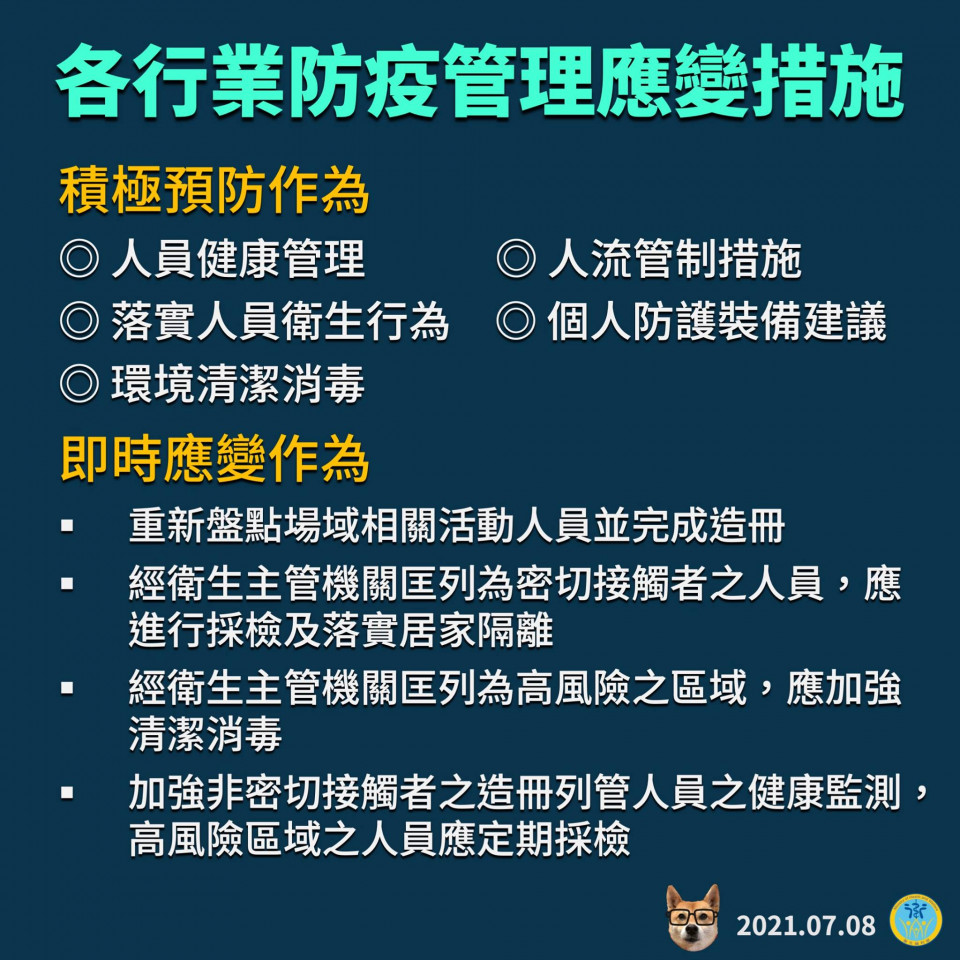 各行業防疫管理應變措施

積極預防作為

◎ 人員健康管理
◎ 落實人員衛生行為
◎ 環境清潔消毒

◎ 人流管制措施
◎ 個人防護裝備建議

即時應變作為

▪ 重新盤點場域相關活動人員並完成造冊
▪ 經衛生主管機關匡列為密切接觸者之人員，應進行採檢及落實居家隔離
▪ 經衛生主管機關匡列為高風險之區域，應加強清潔消毒
▪ 加強非密切接觸者之造冊列管人員之健康監測，高風險區域之人員應定期採檢

2021.07.08